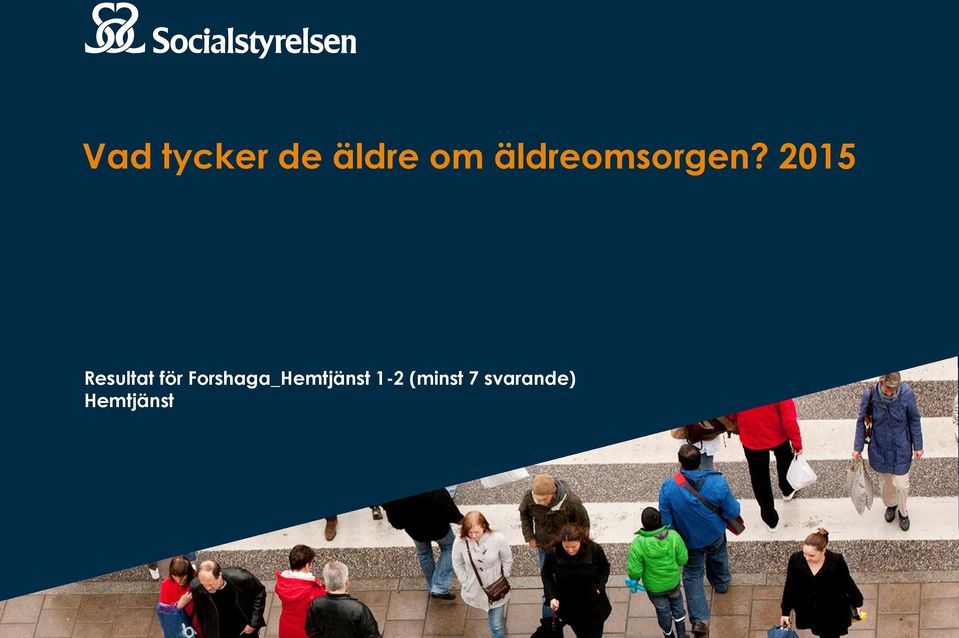 Socialstyrelsen

Vad tycker de äldre om äldreomsorgen? 2015

Resultat för Forshaga_Hemtjänst 1-2 (minst 7 svarande)
Hemtjänst